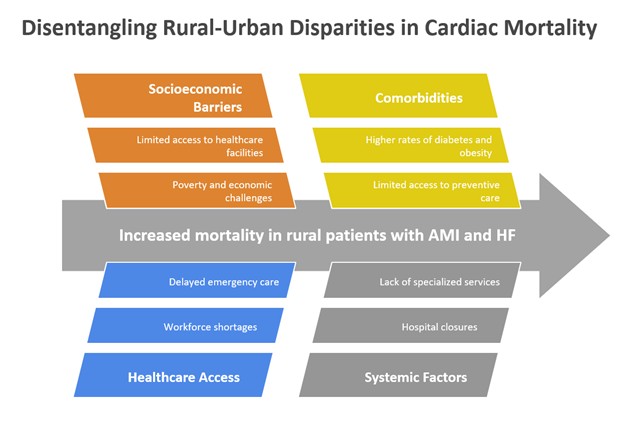 Disentangling Rural-Urban Disparities in Cardiac Mortality

Socioeconomic Barriers

Limited access to healthcare facilities

Poverty and economic challenges

Comorbidities

Higher rates of diabetes and obesity

Limited access to preventive care

Increased mortality in rural patients with AMI and HF

Delayed emergency care

Workforce shortages

Healthcare Access

Lack of specialized services

Hospital closures

Systemic Factors